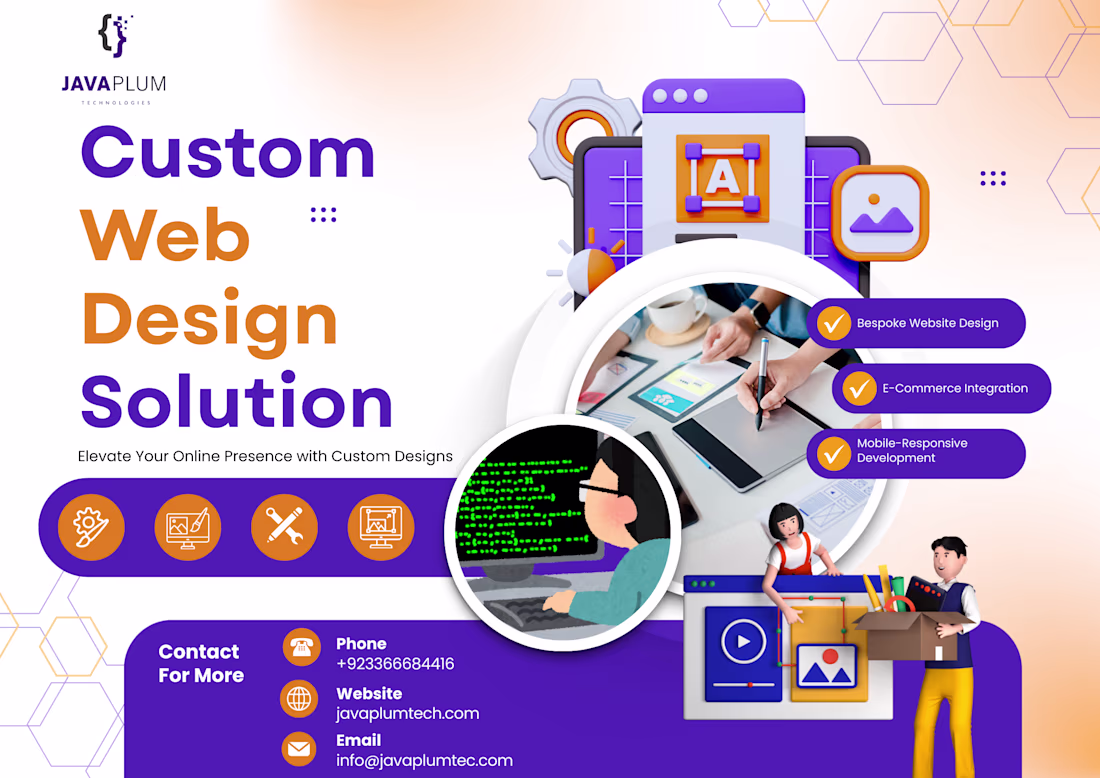 JAVAPLUM
TECHNOLOGIES

Custom Web Design Solution

Elevate Your Online Presence with Custom Designs

A

Bespoke Website Design

E-Commerce Integration

Mobile-Responsive Development

Contact For More

Phone
+923366684416

Website
javaplumtech.com

Email
info@javaplumtec.com